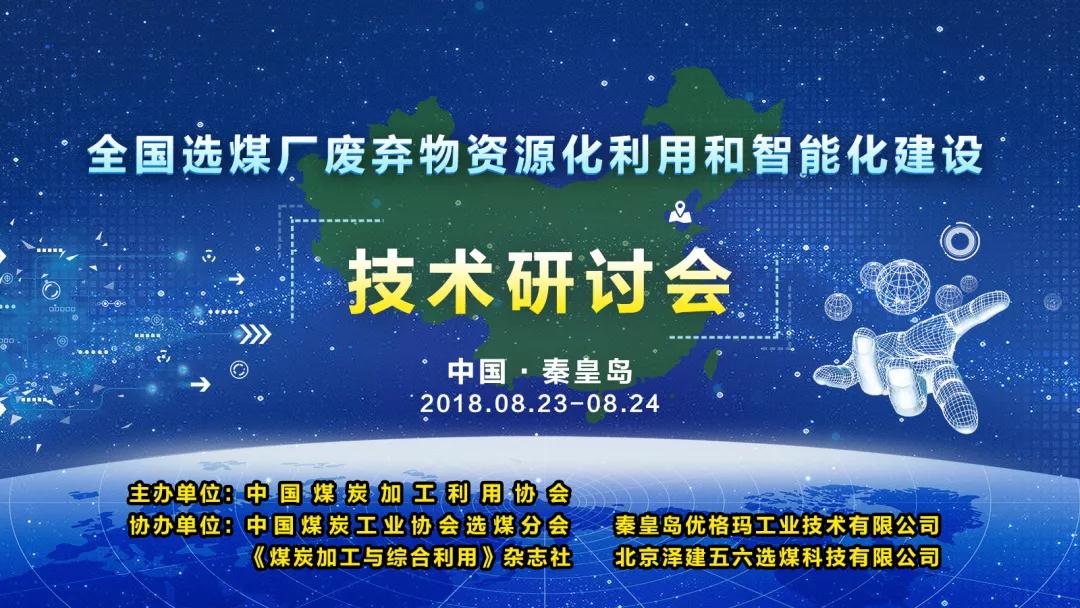 全国选煤厂废弃物资源化利用和智能化建设

技术研讨会

中国 · 秦皇岛
2018.08.23-08.24

主办单位：中国煤炭加工利用协会
协办单位：中国煤炭工业协会选煤分会　　秦皇岛优格玛工业技术有限公司
《煤炭加工与综合利用》杂志社　　北京泽建五六选煤科技有限公司